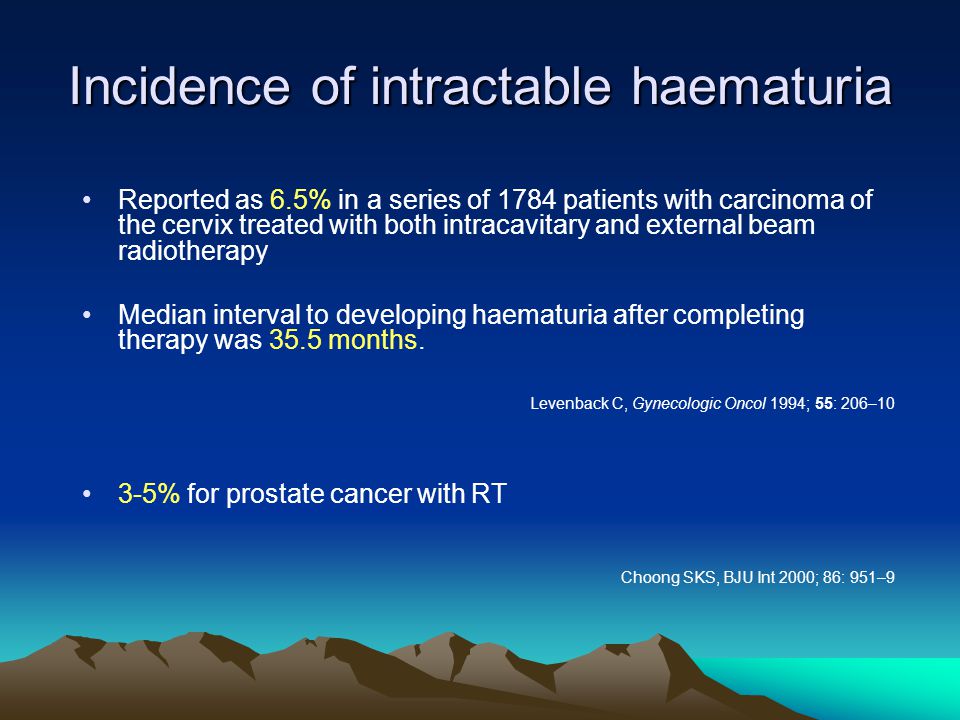 Incidence of intractable haematuria

• Reported as 6.5% in a series of 1784 patients with carcinoma of the cervix treated with both intracavitary and external beam radiotherapy

• Median interval to developing haematuria after completing therapy was 35.5 months.

Levenback C, Gynecologic Oncol 1994; 55: 206–10

• 3-5% for prostate cancer with RT

Choong SKS, BJU Int 2000; 86: 951–9